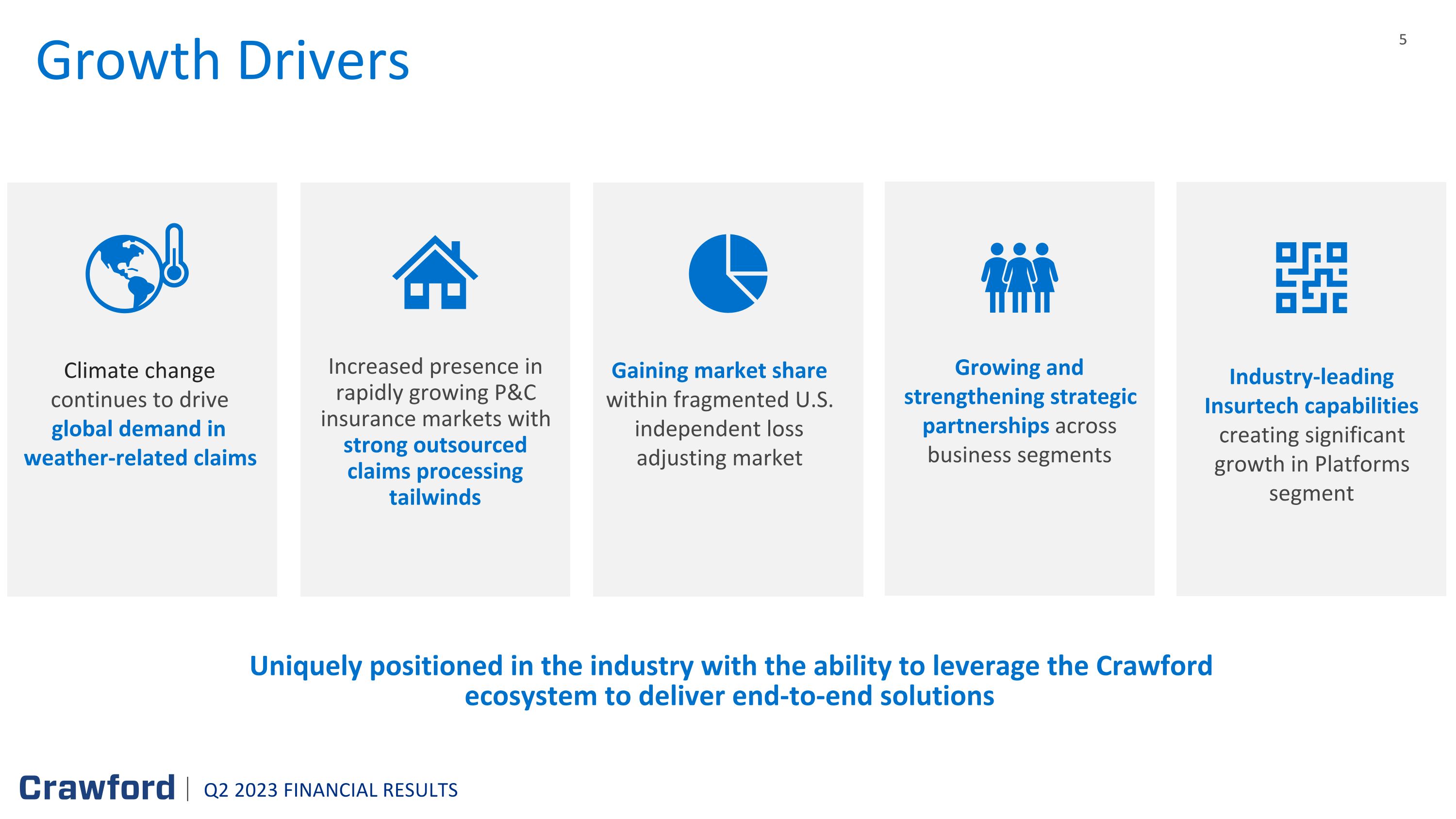 Growth Drivers

5

Climate change continues to drive global demand in weather-related claims

Increased presence in rapidly growing P&C insurance markets with strong outsourced claims processing tailwinds

Gaining market share within fragmented U.S. independent loss adjusting market

Growing and strengthening strategic partnerships across business segments

Industry-leading Insurtech capabilities creating significant growth in Platforms segment

Uniquely positioned in the industry with the ability to leverage the Crawford ecosystem to deliver end-to-end solutions

Crawford | Q2 2023 FINANCIAL RESULTS